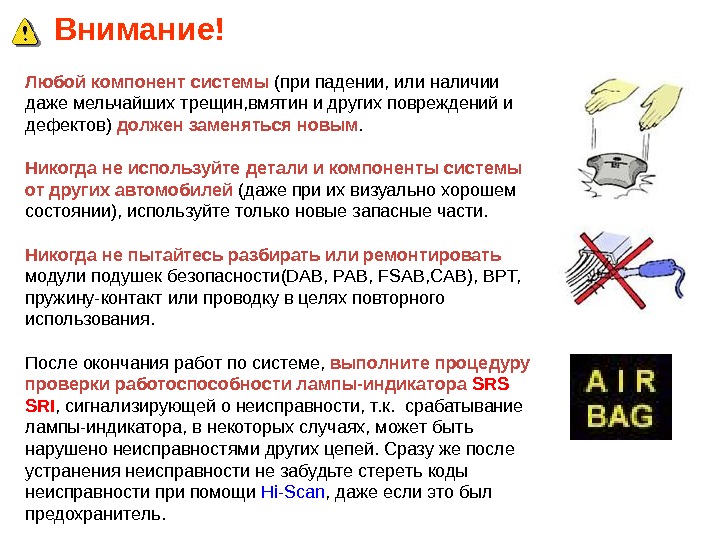 Внимание!

Любой компонент системы (при падении, или наличии даже мельчайших трещин,вмятин и других повреждений и дефектов) должен заменяться новым.

Никогда не используйте детали и компоненты системы от других автомобилей (даже при их визуально хорошем состоянии), используйте только новые запасные части.

Никогда не пытайтесь разбирать или ремонтировать модули подушек безопасности(DAB, PAB, FSAB,CAB), BPT, пружину-контакт или проводку в целях повторного использования.

После окончания работ по системе, выполните процедуру проверки работоспособности лампы-индикатора SRS SRI, сигнализирующей о неисправности, т.к. срабатывание лампы-индикатора, в некоторых случаях, может быть нарушено неисправностями других цепей. Сразу же после устранения неисправности не забудьте стереть коды неисправности при помощи Hi-Scan, даже если это был предохранитель.

AIR BAG